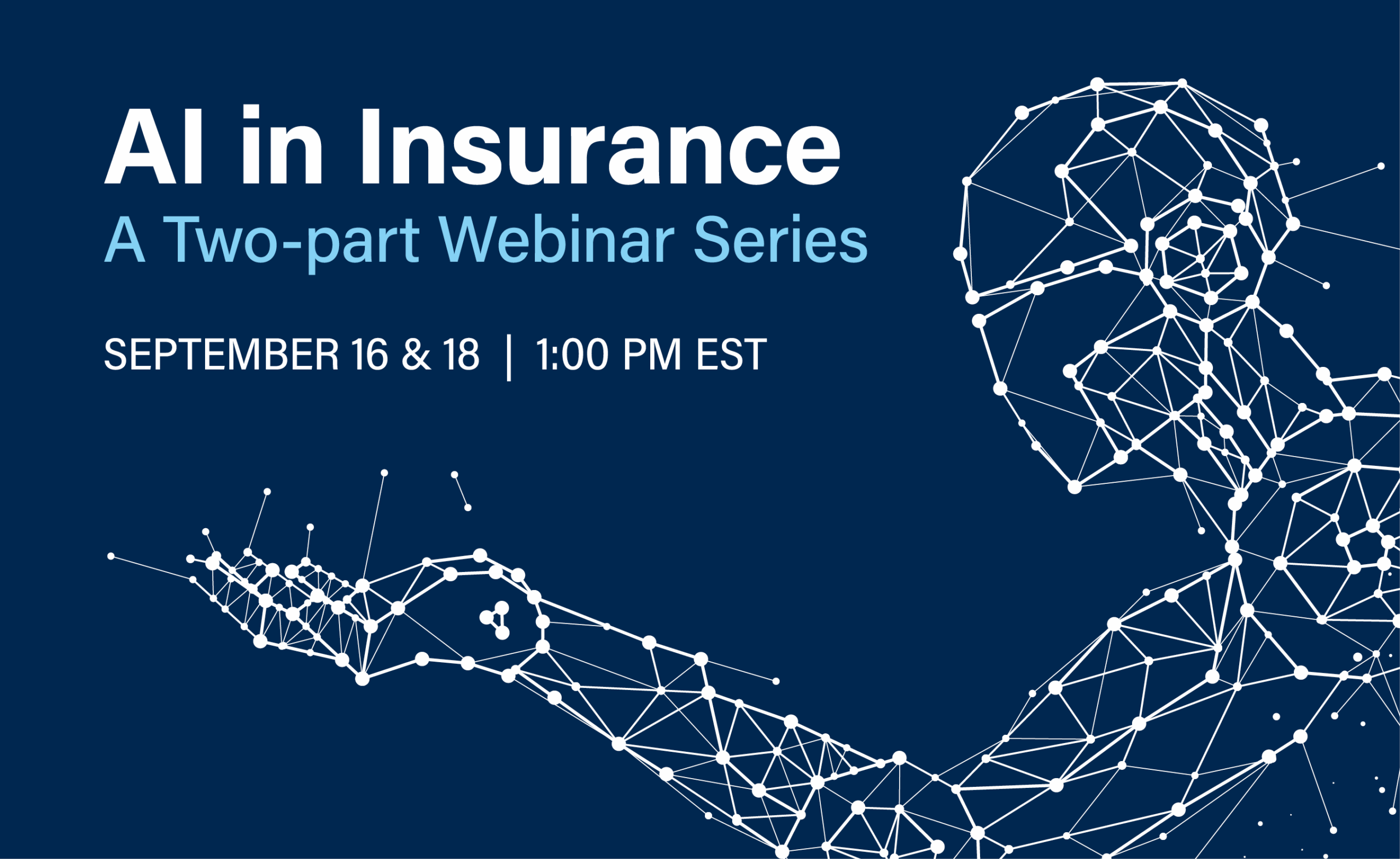 AI in Insurance
A Two-part Webinar Series

SEPTEMBER 16 & 18 | 1:00 PM EST